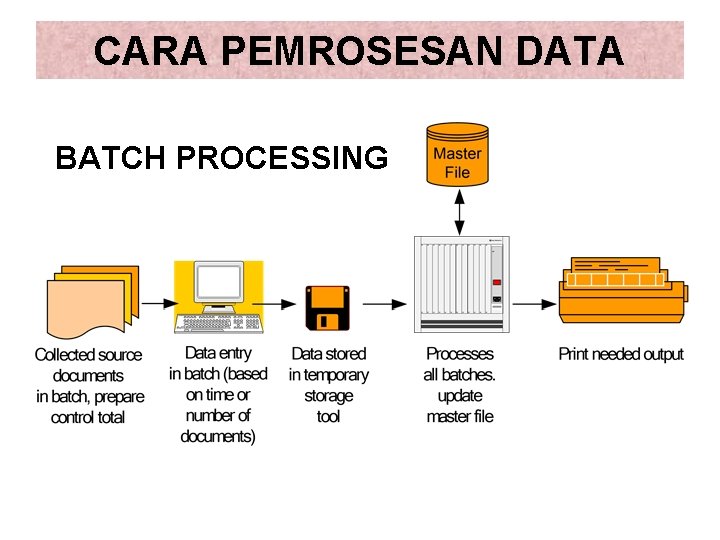 CARA PEMROSESAN DATA

BATCH PROCESSING

Master File

Collected source documents in batch, prepare control total

Data entry in batch (based on time or number of documents)

Data stored in temporary storage tool

Processes all batches. update master file

Print needed output